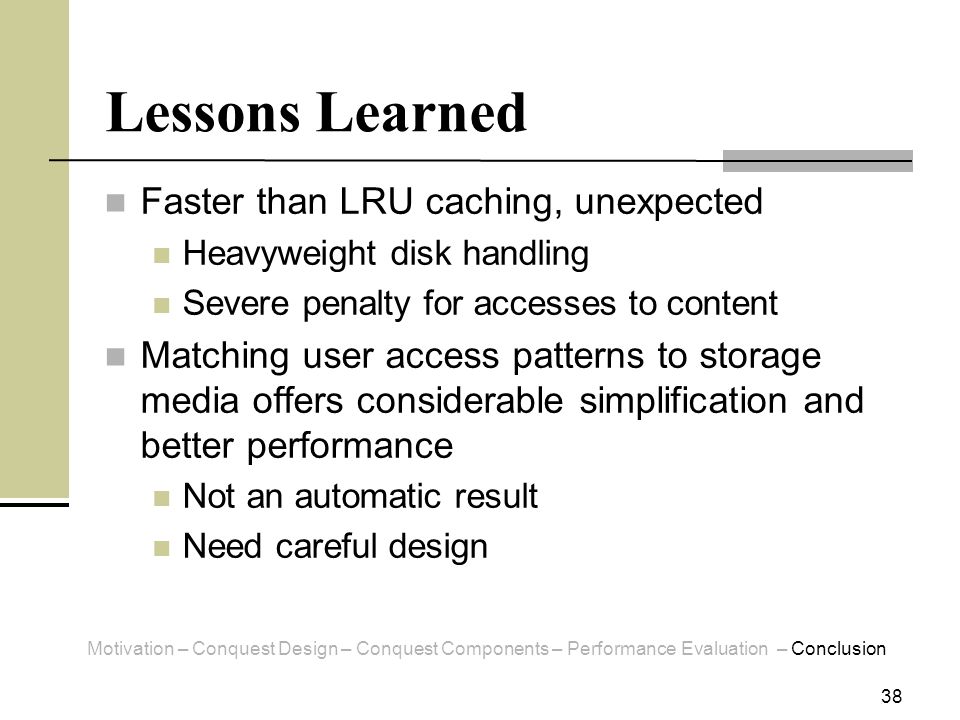 Lessons Learned

Faster than LRU caching, unexpected

Heavyweight disk handling

Severe penalty for accesses to content

Matching user access patterns to storage media offers considerable simplification and better performance

Not an automatic result

Need careful design

Motivation – Conquest Design – Conquest Components – Performance Evaluation – Conclusion

38